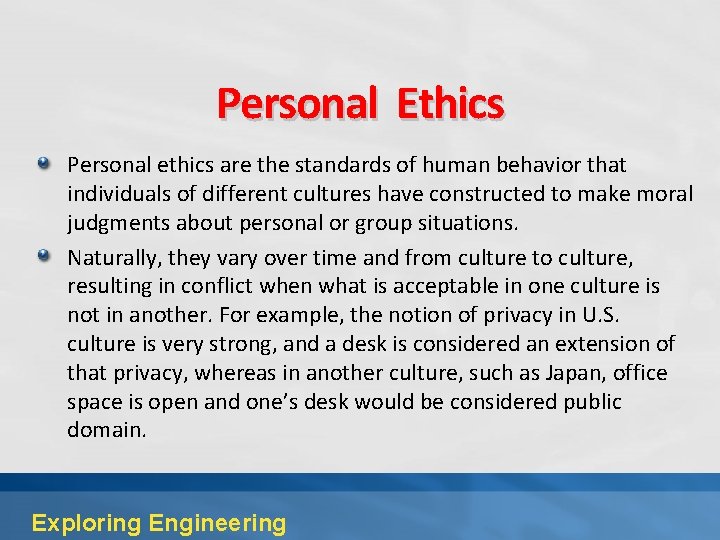 Personal Ethics

Personal ethics are the standards of human behavior that individuals of different cultures have constructed to make moral judgments about personal or group situations.

Naturally, they vary over time and from culture to culture, resulting in conflict when what is acceptable in one culture is not in another. For example, the notion of privacy in U.S. culture is very strong, and a desk is considered an extension of that privacy, whereas in another culture, such as Japan, office space is open and one's desk would be considered public domain.

Exploring Engineering